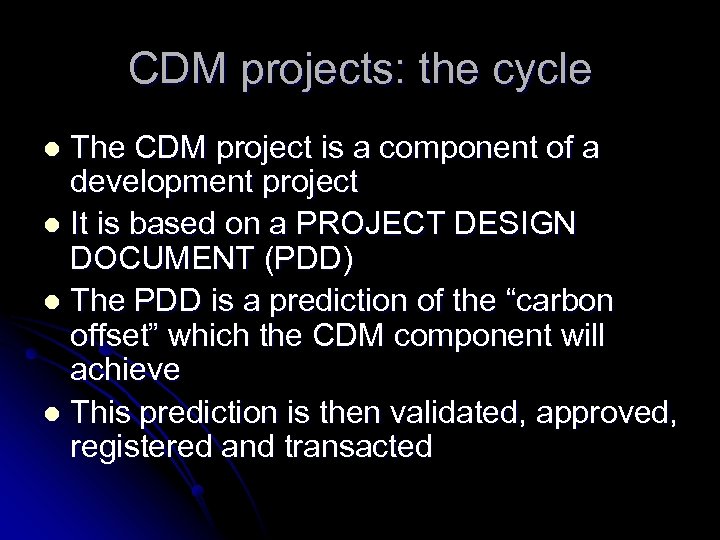 CDM projects: the cycle

- The CDM project is a component of a development project
- It is based on a PROJECT DESIGN DOCUMENT (PDD)
- The PDD is a prediction of the “carbon offset” which the CDM component will achieve
- This prediction is then validated, approved, registered and transacted